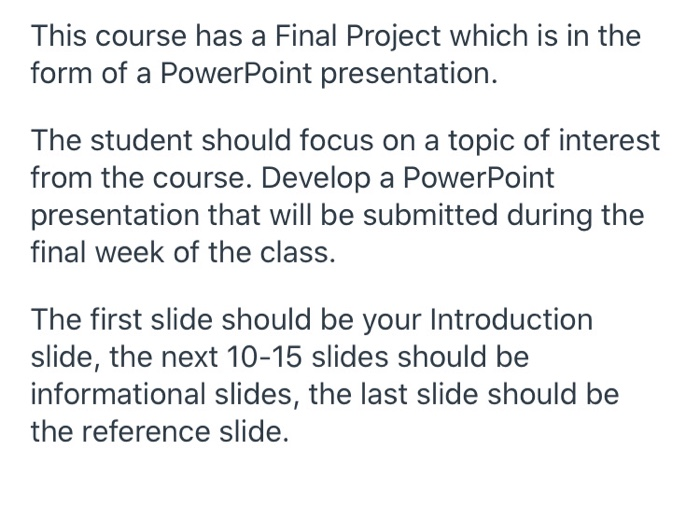 This course has a Final Project which is in the form of a PowerPoint presentation.

The student should focus on a topic of interest from the course. Develop a PowerPoint presentation that will be submitted during the final week of the class.

The first slide should be your Introduction slide, the next 10-15 slides should be informational slides, the last slide should be the reference slide.